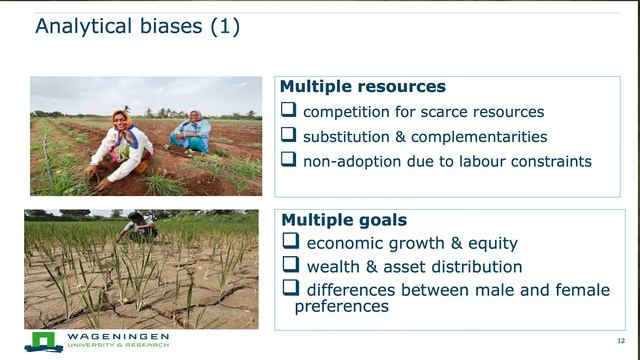 Analytical biases (1)

Multiple resources
❑ competition for scarce resources
❑ substitution & complementarities
❑ non-adoption due to labour constraints

Multiple goals
❑ economic growth & equity
❑ wealth & asset distribution
❑ differences between male and female preferences

WAGENINGEN
UNIVERSITY & RESEARCH

12